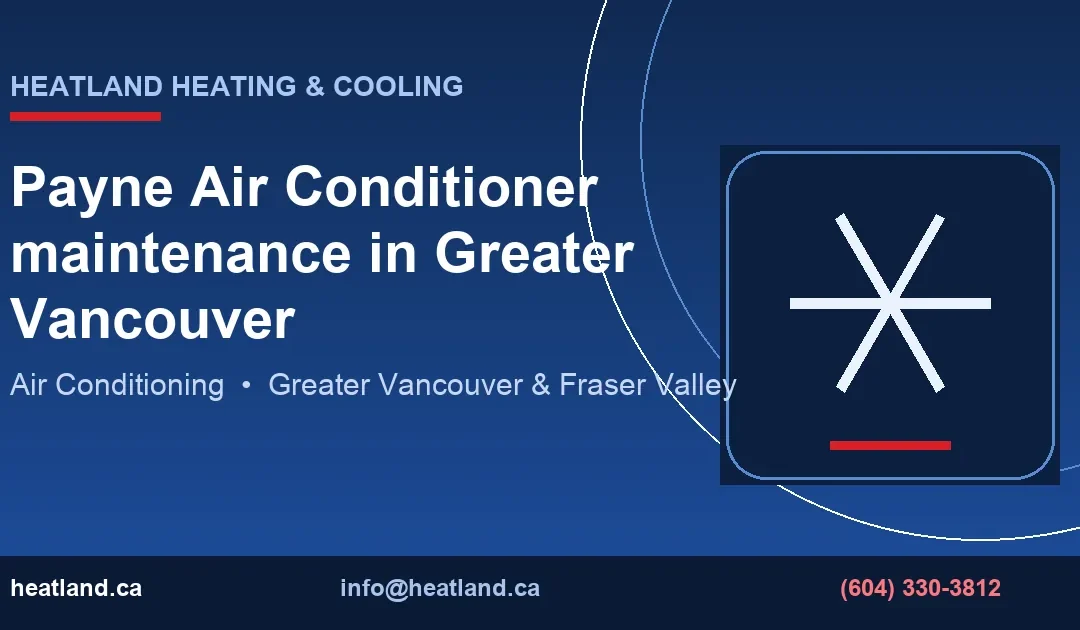 HEATLAND HEATING & COOLING

Payne Air Conditioner maintenance in Greater Vancouver

Air Conditioning • Greater Vancouver & Fraser Valley

heatland.ca

info@heatland.ca

(604) 330-3812